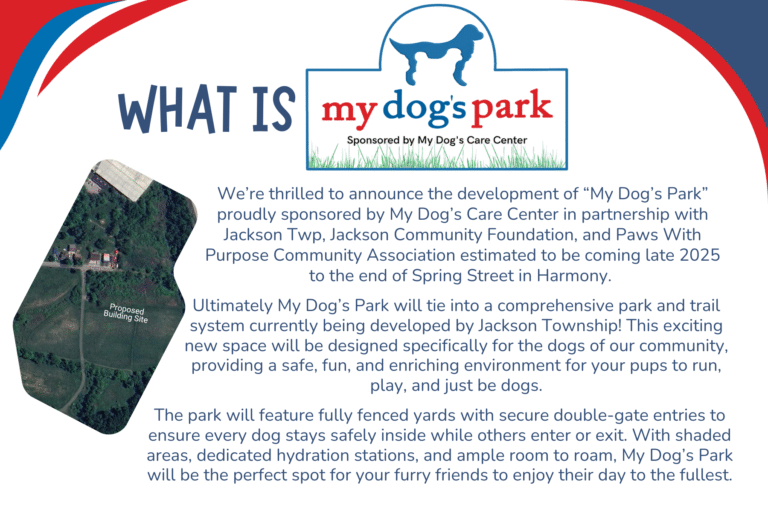 WHAT IS

my dog's park

Sponsored by My Dog's Care Center

Proposed Building Site

We're thrilled to announce the development of "My Dog's Park" proudly sponsored by My Dog's Care Center in partnership with Jackson Twp, Jackson Community Foundation, and Paws With Purpose Community Association estimated to be coming late 2025 to the end of Spring Street in Harmony.

Ultimately My Dog's Park will tie into a comprehensive park and trail system currently being developed by Jackson Township! This exciting new space will be designed specifically for the dogs of our community, providing a safe, fun, and enriching environment for your pups to run, play, and just be dogs.

The park will feature fully fenced yards with secure double-gate entries to ensure every dog stays safely inside while others enter or exit. With shaded areas, dedicated hydration stations, and ample room to roam, My Dog's Park will be the perfect spot for your furry friends to enjoy their day to the fullest.